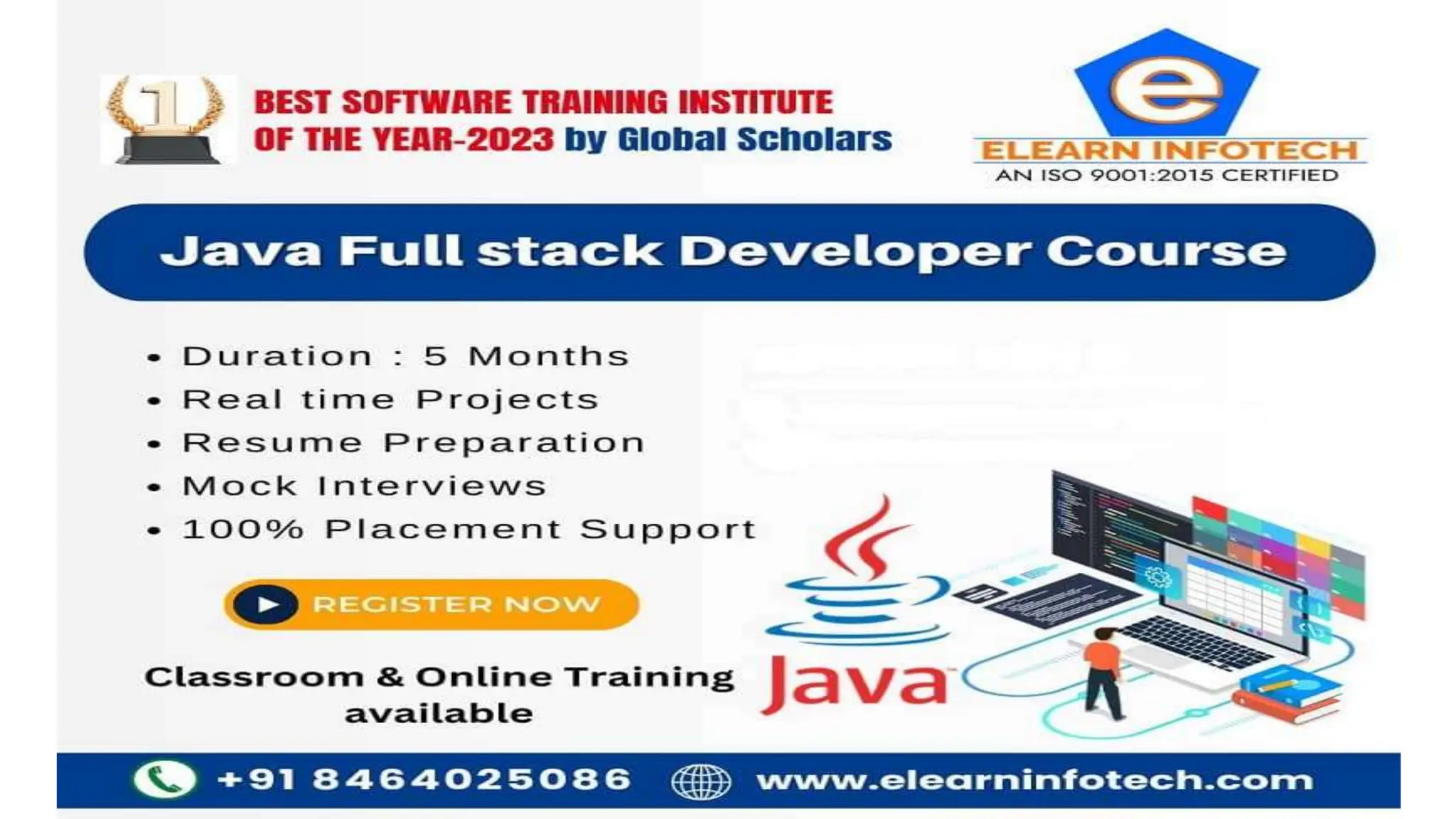 1

BEST SOFTWARE TRAINING INSTITUTE OF THE YEAR-2023 by Global Scholars

e

ELEARN INFOTECH
AN ISO 9001:2015 CERTIFIED

Java Full stack Developer Course

• Duration : 5 Months
• Real time Projects
• Resume Preparation
• Mock Interviews
• 100% Placement Support

REGISTER NOW

Classroom & Online Training available

Java

+91 8464025086 www.elearninfotech.com